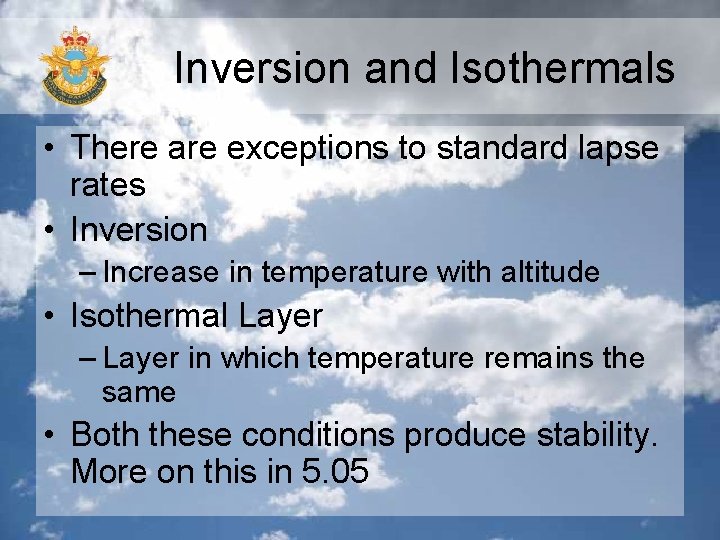 Inversion and Isothermals

• There are exceptions to standard lapse rates
• Inversion
– Increase in temperature with altitude
• Isothermal Layer
– Layer in which temperature remains the same
• Both these conditions produce stability. More on this in 5.05